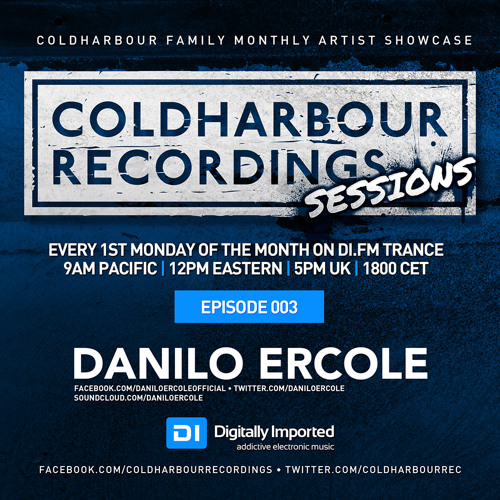 COLDHARBOUR FAMILY MONTHLY ARTIST SHOWCASE

COLDHARBOUR RECORDINGS
SESSIONS

EVERY 1ST MONDAY OF THE MONTH ON DI.FM TRANCE
9AM PACIFIC | 12PM EASTERN | 5PM UK | 1800 CET

EPISODE 003

DANILO ERCOLE

FACEBOOK.COM/DANILOERCOLEOFFICIAL • TWITTER.COM/DANILOERCOLE
SOUNDCLOUD.COM/DANILOERCOLE

DI Digitally Imported
addictive electronic music

FACEBOOK.COM/COLDHARBOURRECORDINGS • TWITTER.COM/COLDHARBOURREC